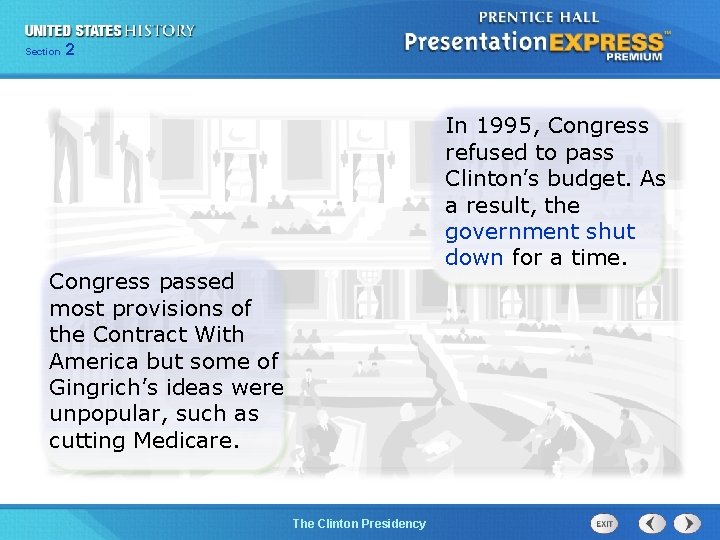 UNITED STATES HISTORY
Section 2

PRENTICE HALL
PresentationEXPRESS™
PREMIUM

In 1995, Congress refused to pass Clinton’s budget. As a result, the government shut down for a time.

Congress passed most provisions of the Contract With America but some of Gingrich’s ideas were unpopular, such as cutting Medicare.

The Clinton Presidency

EXIT